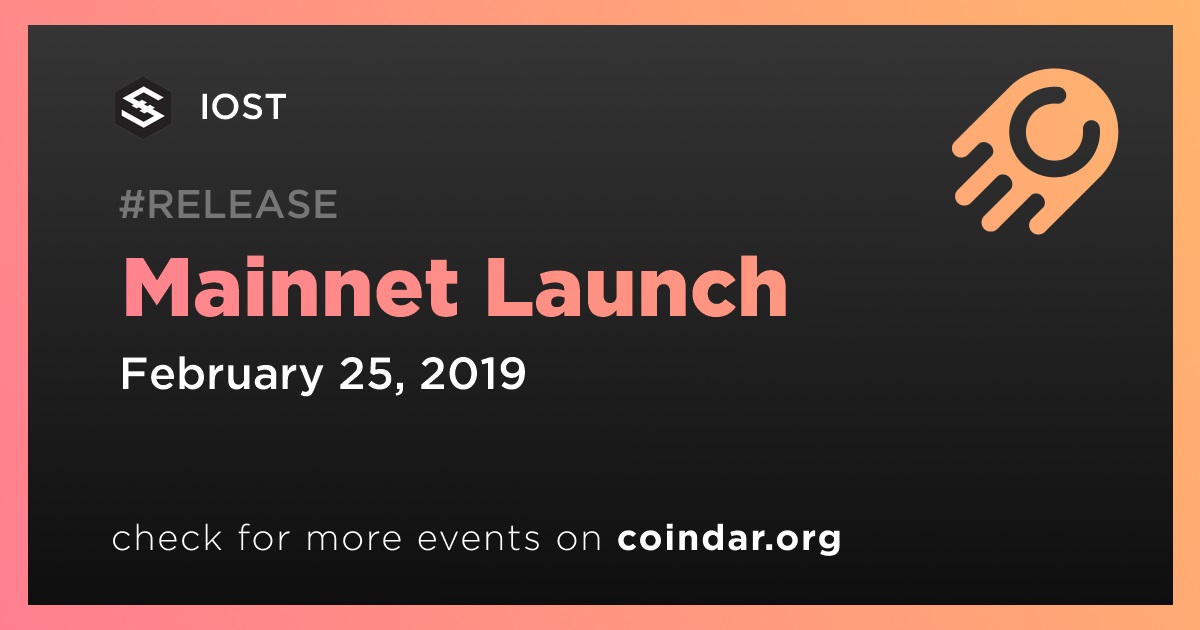 IOST

#RELEASE

Mainnet Launch

February 25, 2019

check for more events on coindar.org